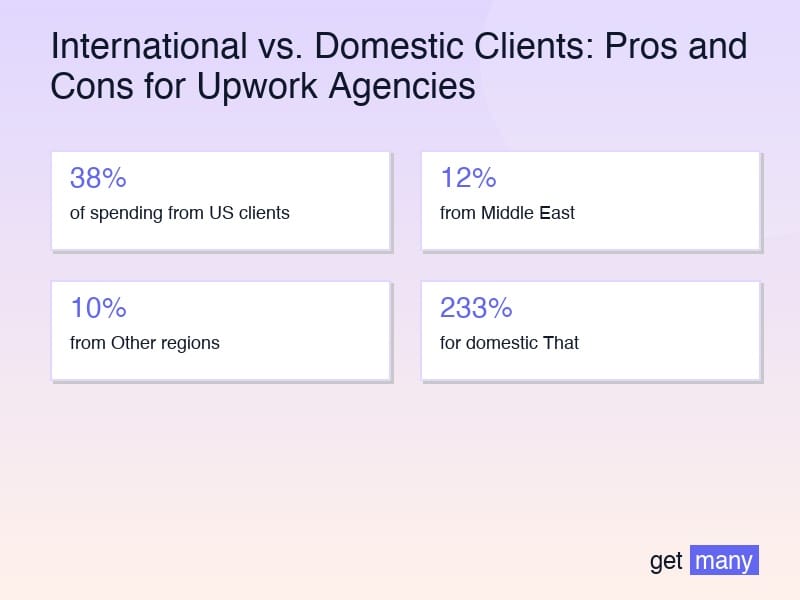 International vs. Domestic Clients: Pros and Cons for Upwork Agencies

38%
of spending from US clients

12%
from Middle East

10%
from Other regions

233%
for domestic That

get many